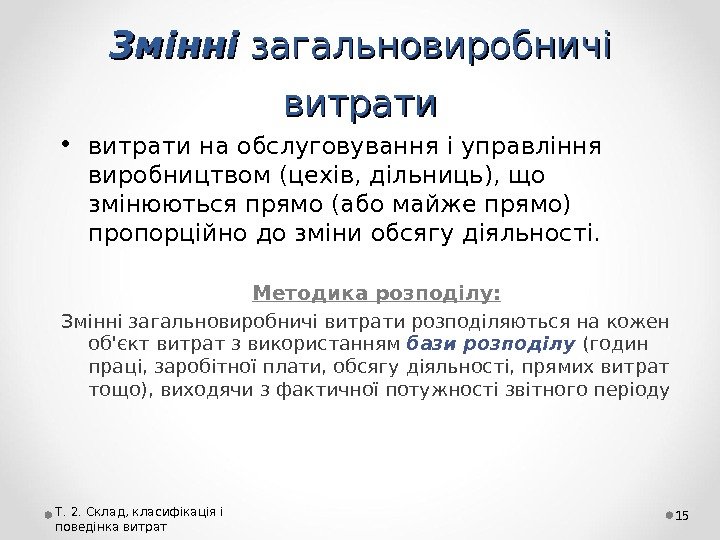 Змінні загальновиробничі витрати

• витрати на обслуговування і управління виробництвом (цехів, дільниць), що змінюються прямо (або майже прямо) пропорційно до зміни обсягу діяльності.

Методика розподілу:

Змінні загальновиробничі витрати розподіляються на кожен об'єкт витрат з використанням бази розподілу (годин праці, заробітної плати, обсягу діяльності, прямих витрат тощо), виходячи з фактичної потужності звітного періоду

Т. 2. Склад, класифікація і поведінка витрат

15